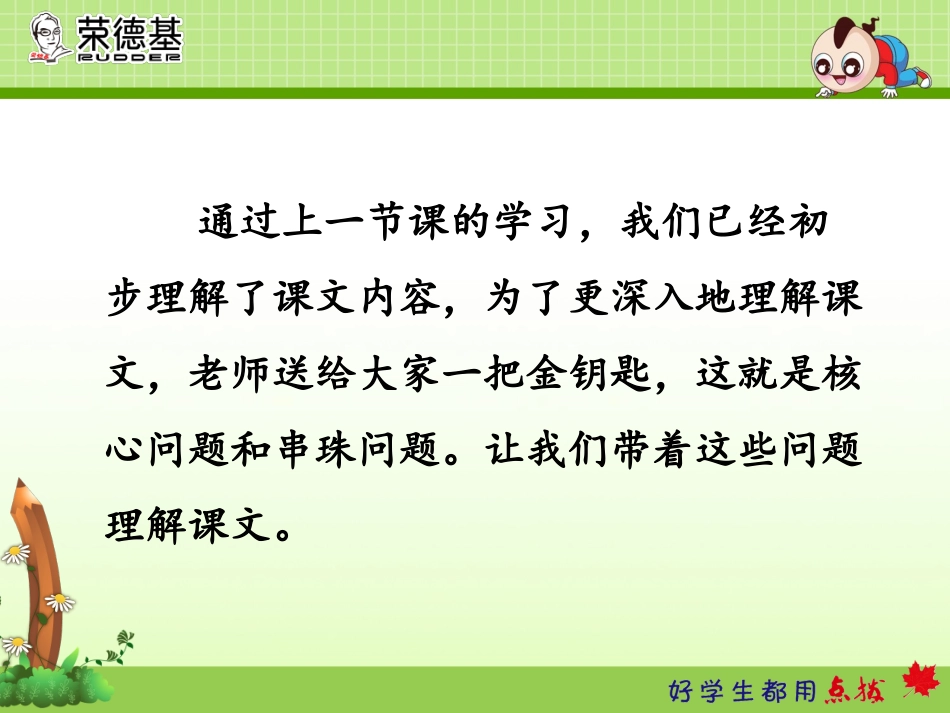 荣德基
RUDDER

通过上一节课的学习，我们已经初步理解了课文内容，为了更深入地理解课文，老师送给大家一把金钥匙，这就是核心问题和串珠问题。让我们带着这些问题理解课文。

好学生都用点拨